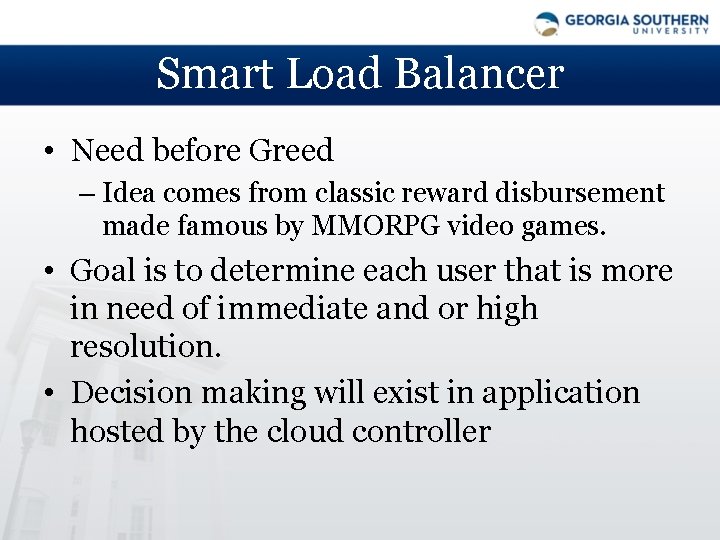 GEORGIA SOUTHERN UNIVERSITY

Smart Load Balancer

• Need before Greed
– Idea comes from classic reward disbursement made famous by MMORPG video games.
• Goal is to determine each user that is more in need of immediate and or high resolution.
• Decision making will exist in application hosted by the cloud controller